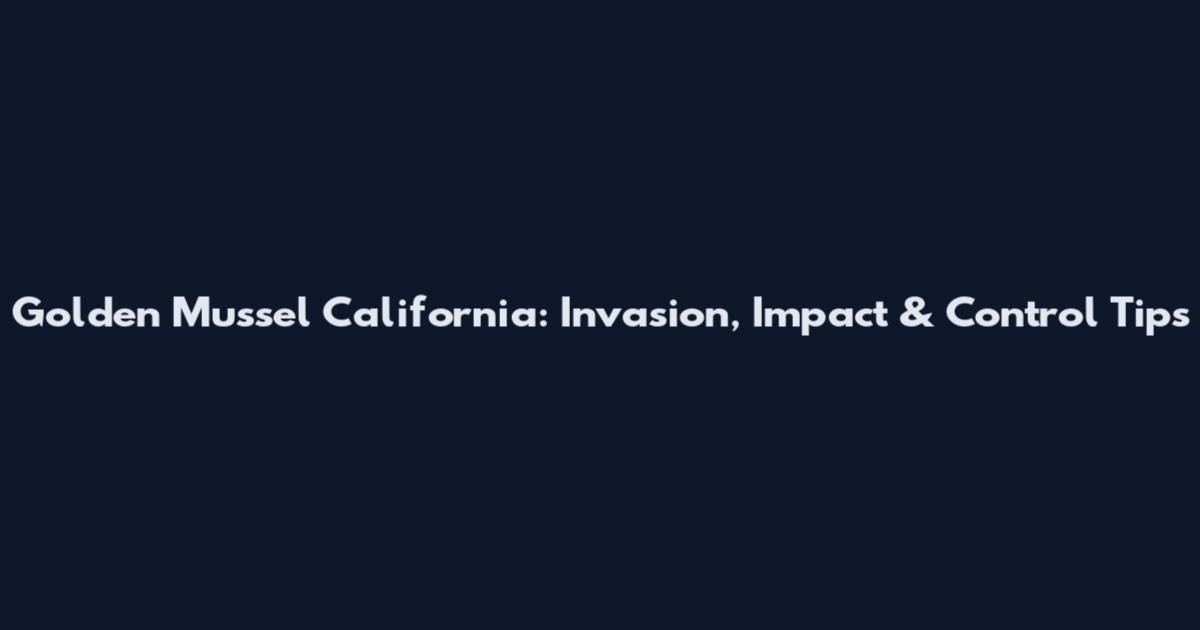 Golden Mussel California: Invasion, Impact & Control Tips